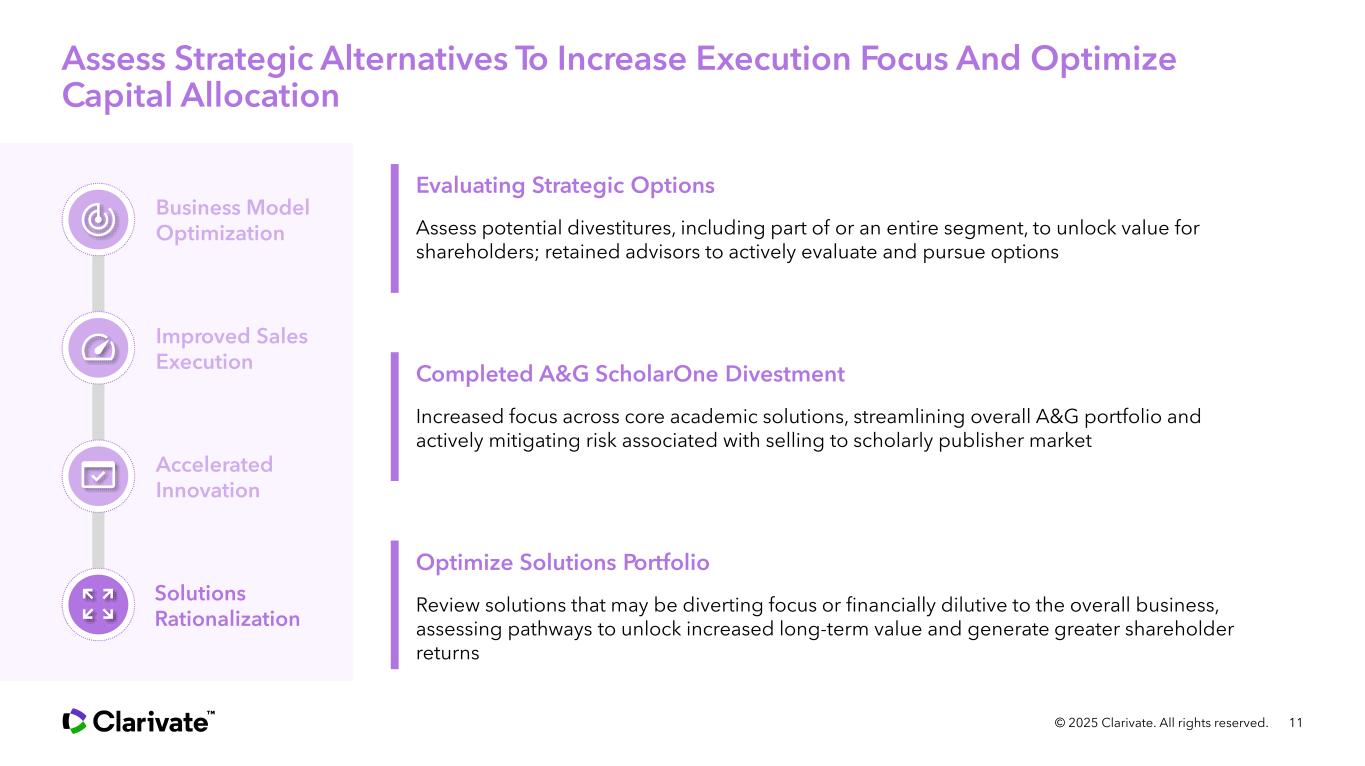 Assess Strategic Alternatives To Increase Execution Focus And Optimize Capital Allocation

Business Model Optimization

Improved Sales Execution

Accelerated Innovation

Solutions Rationalization

Evaluating Strategic Options

Assess potential divestitures, including part of or an entire segment, to unlock value for shareholders; retained advisors to actively evaluate and pursue options

Completed A&G ScholarOne Divestment

Increased focus across core academic solutions, streamlining overall A&G portfolio and actively mitigating risk associated with selling to scholarly publisher market

Optimize Solutions Portfolio

Review solutions that may be diverting focus or financially dilutive to the overall business, assessing pathways to unlock increased long-term value and generate greater shareholder returns

Clarivate™

© 2025 Clarivate. All rights reserved. 11